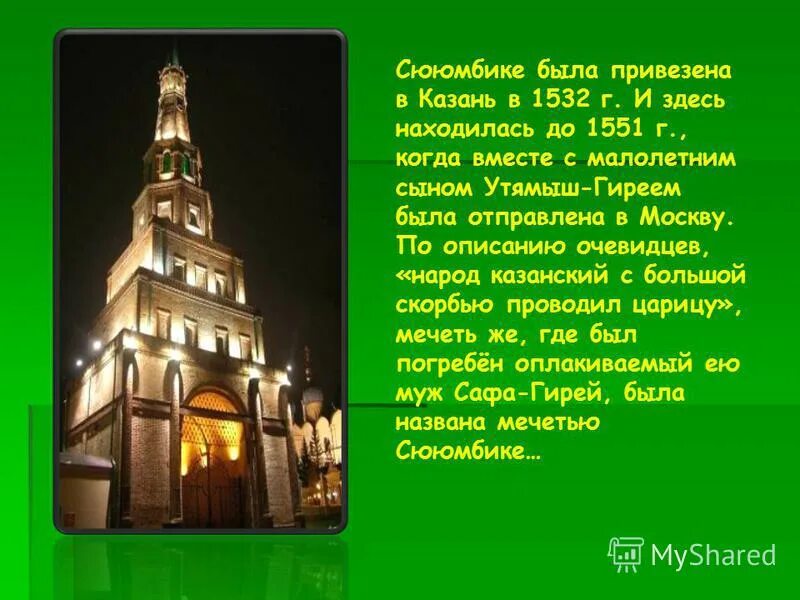 Сююмбике была привезена в Казань в 1532 г. И здесь находилась до 1551 г., когда вместе с малолетним сыном Утямыш-Гиреем была отправлена в Москву. По описанию очевидцев, «народ казанский с большой скорбью проводил царицу», мечеть же, где был погребён оплакиваемый ею муж Сафа-Гирей, была названа мечетью Сююмбике…

MyShared